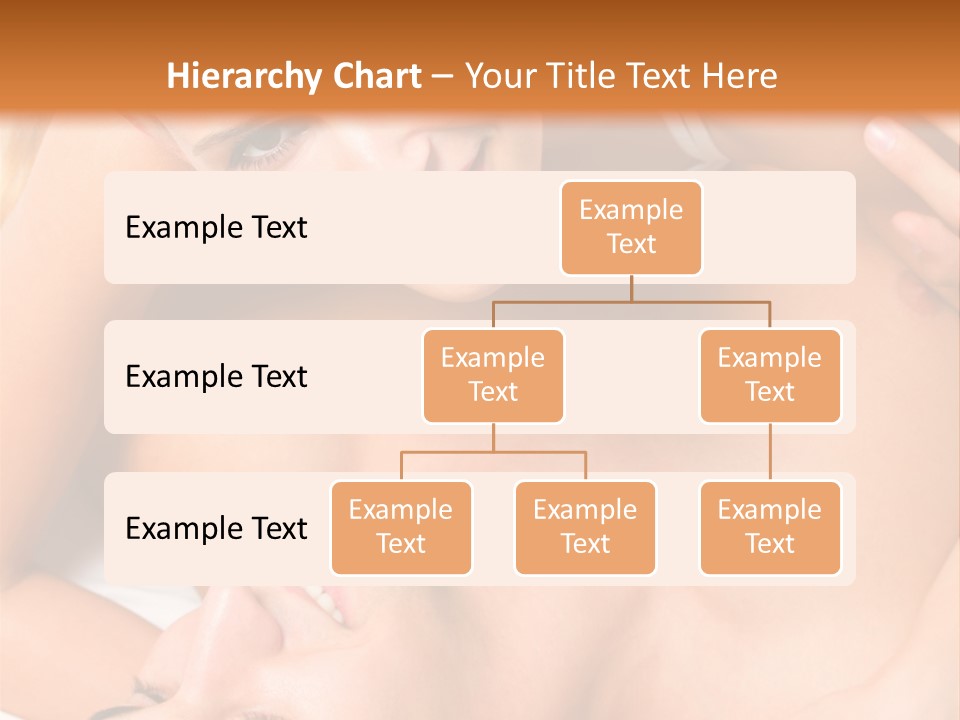 Hierarchy Chart – Your Title Text Here

Example Text

Example Text

Example Text

Example Text

Example Text

Example Text

Example Text

Example Text

Example Text